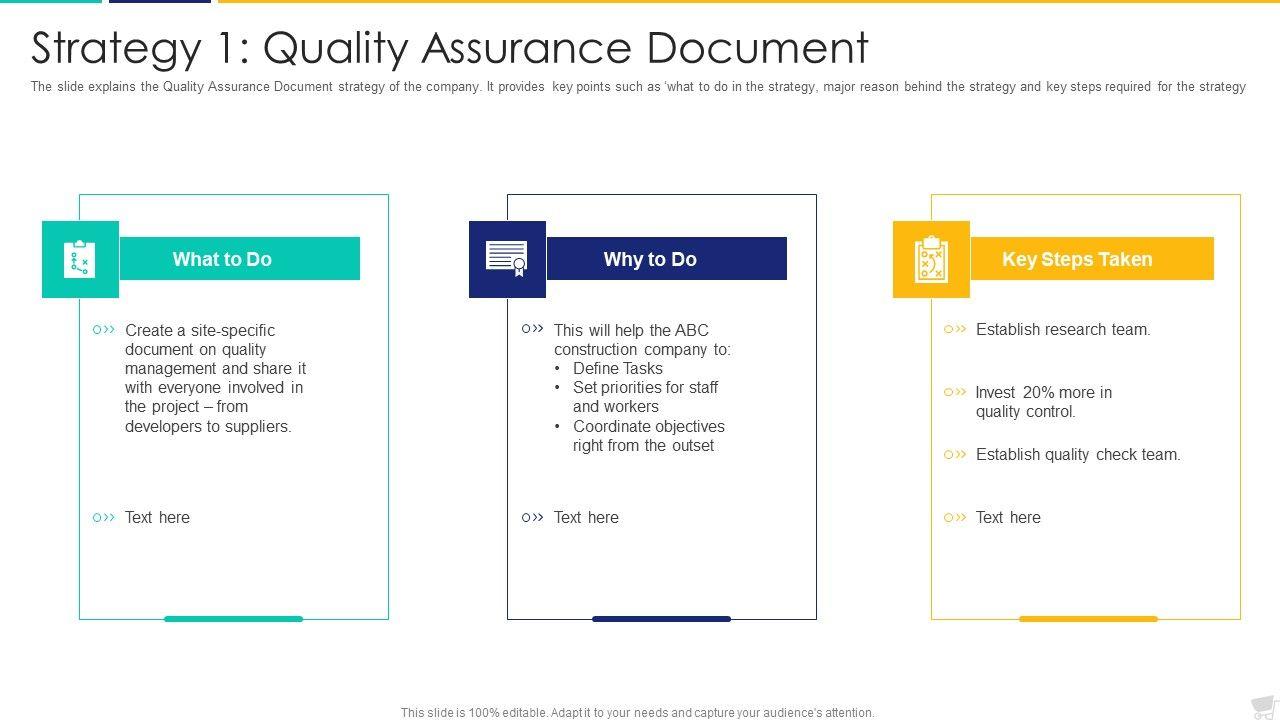 Strategy 1: Quality Assurance Document

The slide explains the Quality Assurance Document strategy of the company. It provides key points such as 'what to do in the strategy, major reason behind the strategy and key steps required for the strategy

What to Do

Create a site-specific document on quality management and share it with everyone involved in the project – from developers to suppliers.

Text here

Why to Do

This will help the ABC construction company to:
• Define Tasks
• Set priorities for staff and workers
• Coordinate objectives right from the outset

Text here

Key Steps Taken

Establish research team.

Invest 20% more in quality control.

Establish quality check team.

Text here

This slide is 100% editable. Adapt it to your needs and capture your audience's attention.